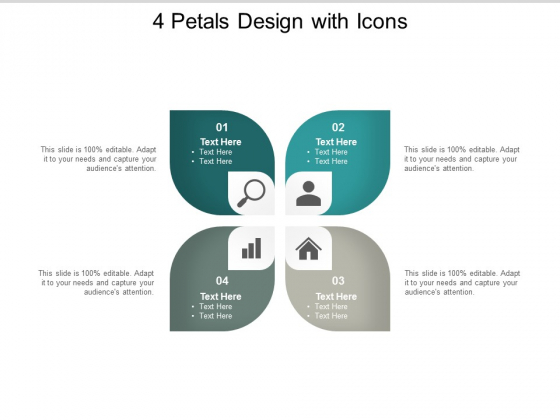 4 Petals Design with Icons

This slide is 100% editable. Adapt it to your needs and capture your audience's attention.

01
Text Here
• Text Here
• Text Here

02
Text Here
• Text Here
• Text Here

This slide is 100% editable. Adapt it to your needs and capture your audience's attention.

This slide is 100% editable. Adapt it to your needs and capture your audience's attention.

04
Text Here
• Text Here
• Text Here

03
Text Here
• Text Here
• Text Here

This slide is 100% editable. Adapt it to your needs and capture your audience's attention.